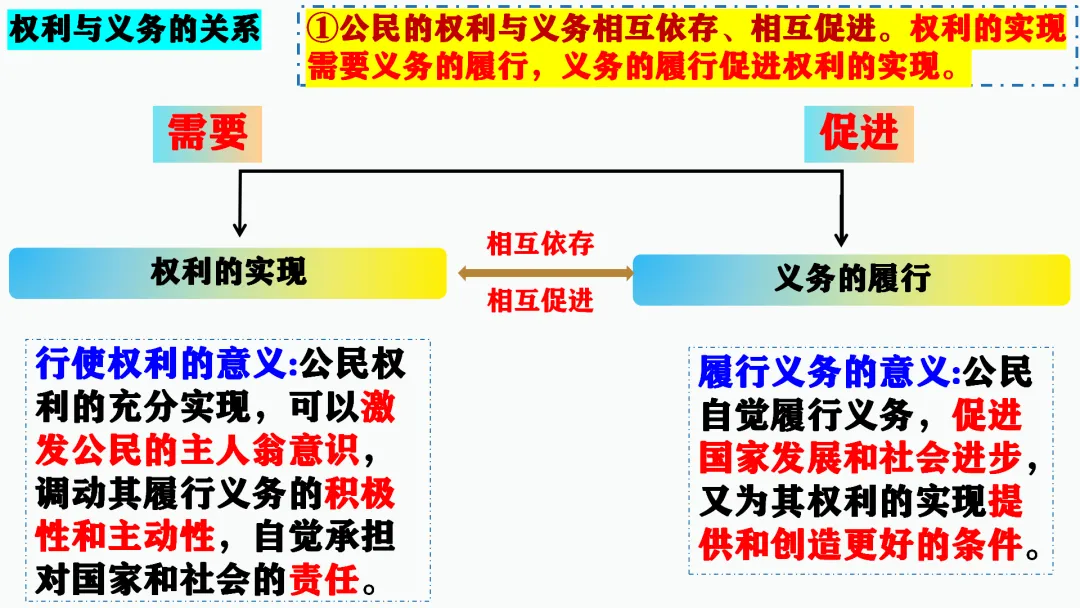 权利与义务的关系

①公民的权利与义务相互依存、相互促进。权利的实现需要义务的履行，义务的履行促进权利的实现。

需要

促进

权利的实现

相互依存

相互促进

义务的履行

行使权利的意义:公民权利的充分实现，可以激发公民的主人翁意识，调动其履行义务的积极性和主动性，自觉承担对国家和社会的责任。

履行义务的意义:公民自觉履行义务，促进国家发展和社会进步，又为其权利的实现提供和创造更好的条件。